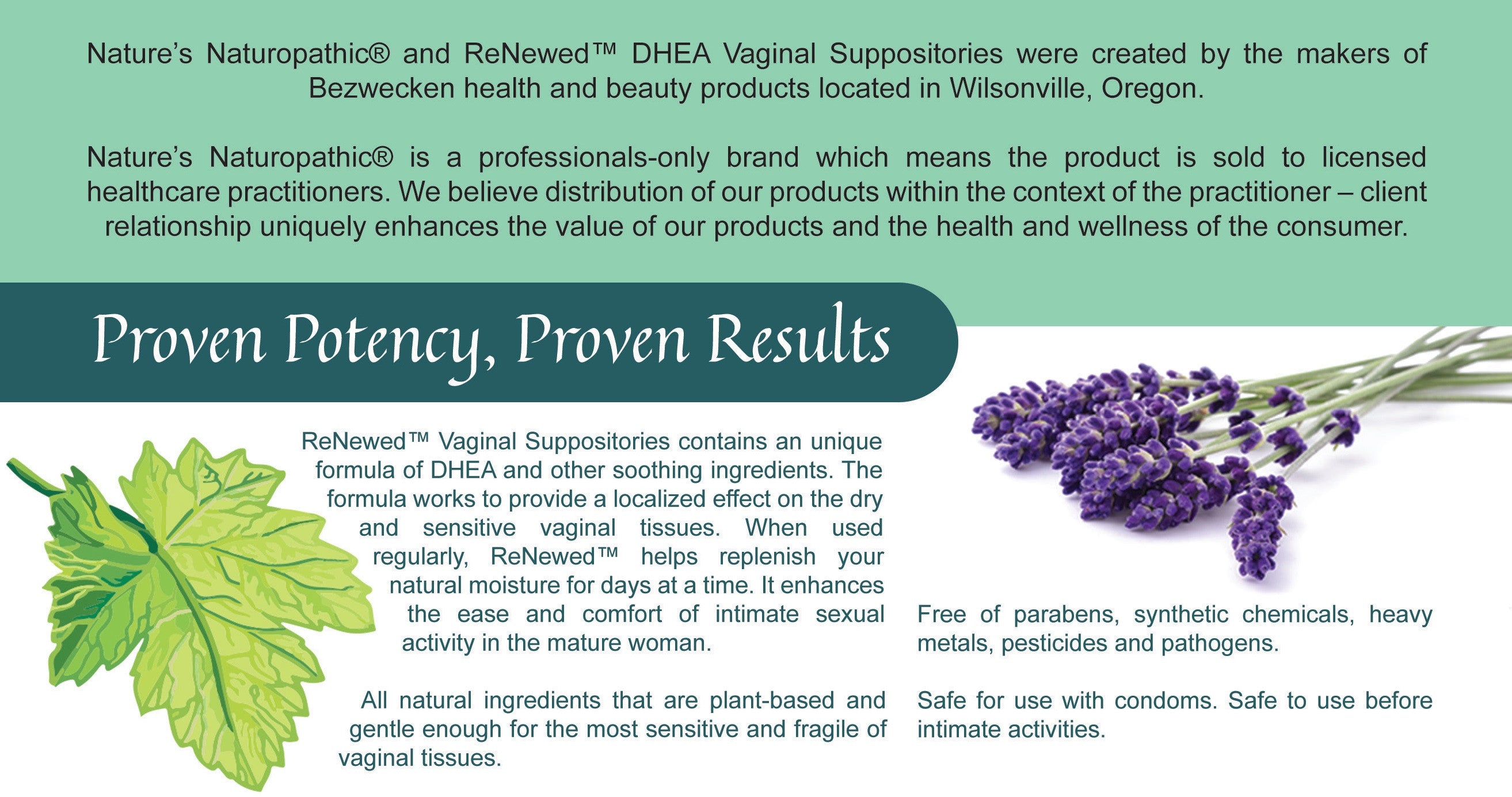 Nature's Naturopathic® and ReNewed™ DHEA Vaginal Suppositories were created by the makers of Bezwecken health and beauty products located in Wilsonville, Oregon.

Nature's Naturopathic® is a professionals-only brand which means the product is sold to licensed healthcare practitioners. We believe distribution of our products within the context of the practitioner – client relationship uniquely enhances the value of our products and the health and wellness of the consumer.

Proven Potency, Proven Results

ReNewed™ Vaginal Suppositories contains an unique formula of DHEA and other soothing ingredients. The formula works to provide a localized effect on the dry and sensitive vaginal tissues. When used regularly, ReNewed™ helps replenish your natural moisture for days at a time. It enhances the ease and comfort of intimate sexual activity in the mature woman.

All natural ingredients that are plant-based and gentle enough for the most sensitive and fragile of vaginal tissues.

Free of parabens, synthetic chemicals, heavy metals, pesticides and pathogens.

Safe for use with condoms. Safe to use before intimate activities.